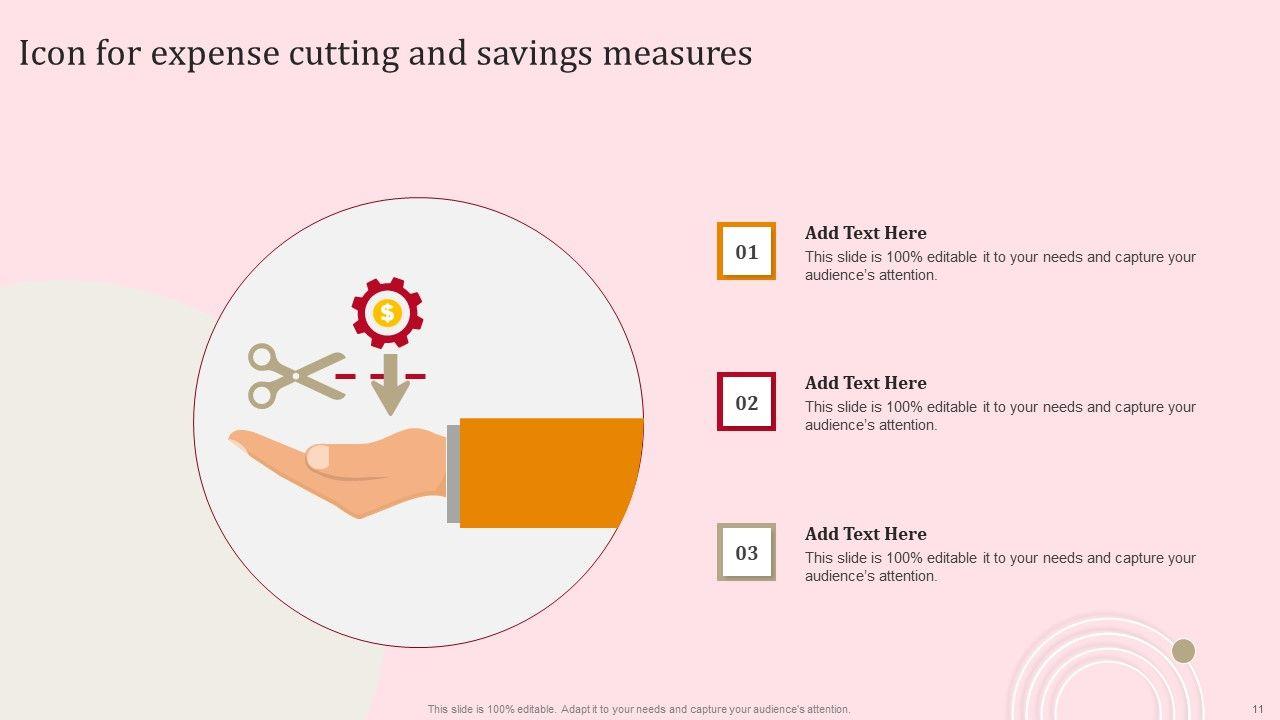 Icon for expense cutting and savings measures

$

01

Add Text Here

This slide is 100% editable it to your needs and capture your audience's attention.

02

Add Text Here

This slide is 100% editable it to your needs and capture your audience's attention.

03

Add Text Here

This slide is 100% editable it to your needs and capture your audience's attention.

This slide is 100% editable. Adapt it to your needs and capture your audience's attention.

11